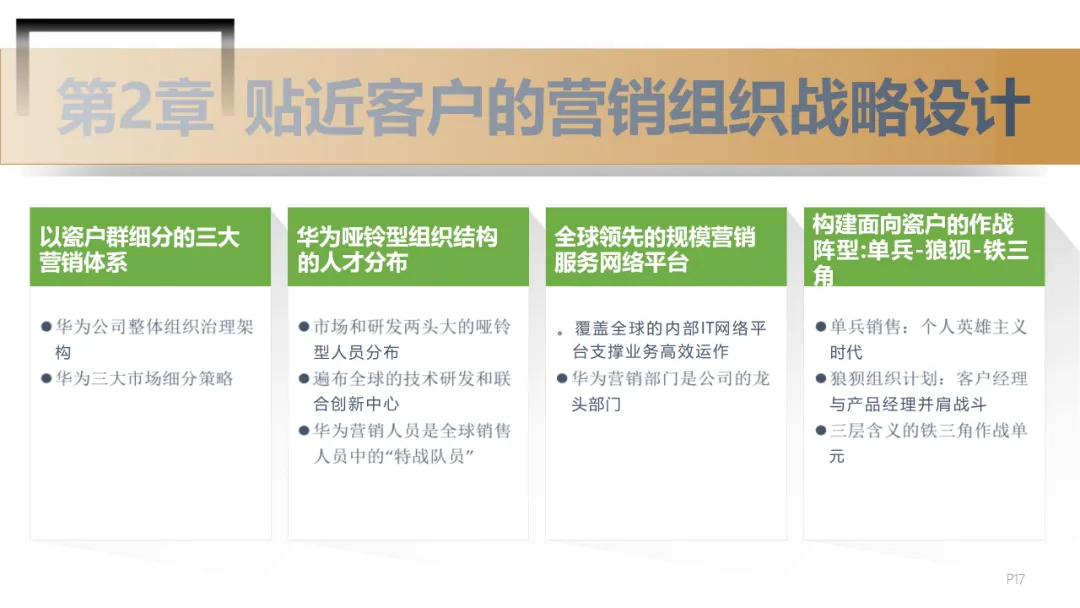 第2章 贴近客户的营销组织战略设计

以瓷户群细分的三大营销体系

● 华为公司整体组织治理架构
● 华为三大市场细分策略

华为哑铃型组织结构的人才分布

● 市场和研发两头大的哑铃型人员分布
● 遍布全球的技术研发和联合创新中心
● 华为营销人员是全球销售人员中的“特战队员”

全球领先的规模营销服务网络平台

。覆盖全球的内部IT网络平台支撑业务高效运作
● 华为营销部门是公司的龙头部门

构建面向瓷户的作战阵型:单兵-狼狈-铁三角

● 单兵销售：个人英雄主义时代
● 狼狈组织计划：客户经理与产品经理并肩战斗
● 三层含义的铁三角作战单元

P17